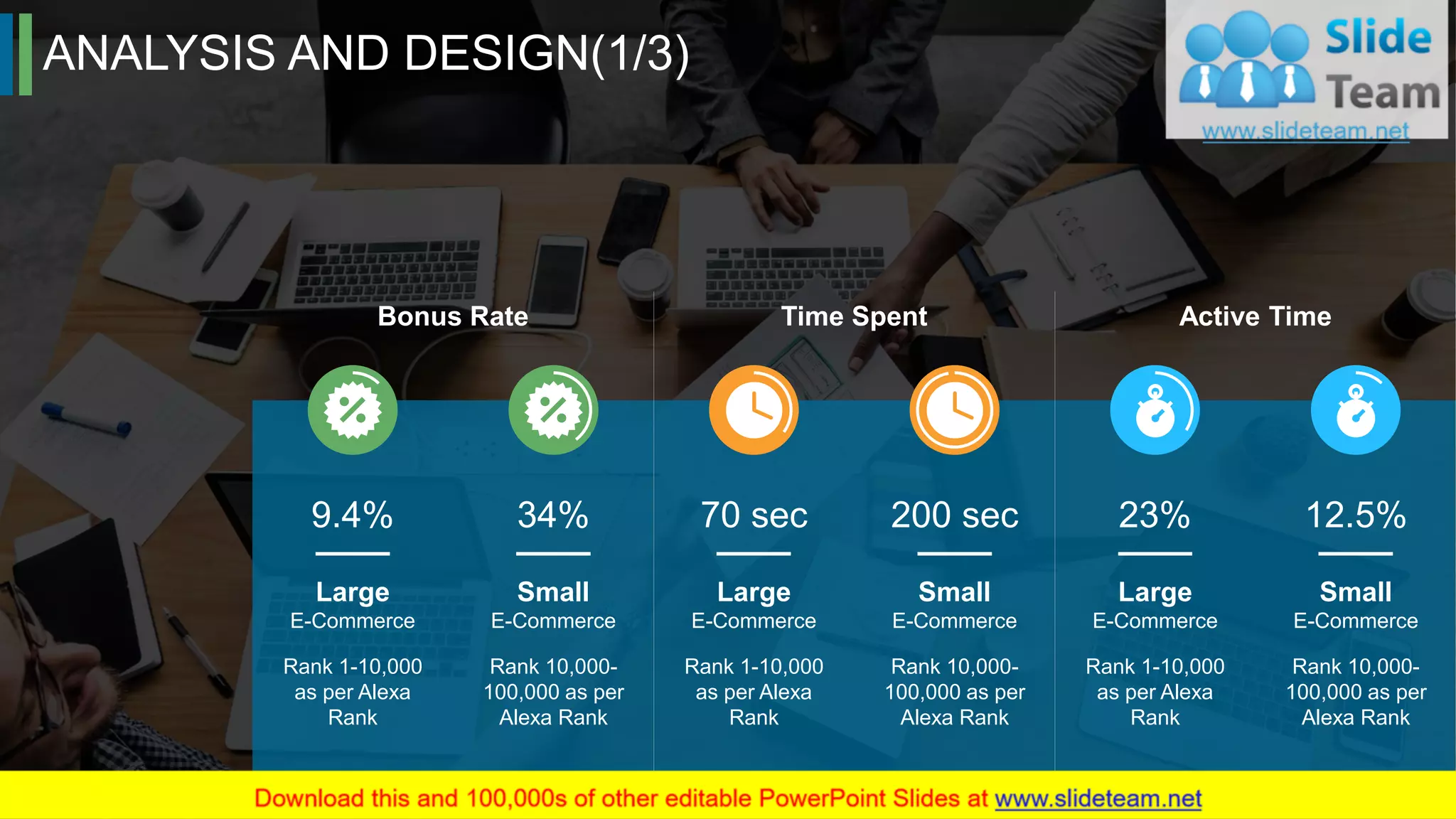 ANALYSIS AND DESIGN(1/3)

Slide Team
www.slideteam.net

Bonus Rate

9.4%

Large
E-Commerce

Rank 1-10,000 as per Alexa Rank

34%

Small
E-Commerce

Rank 10,000-100,000 as per Alexa Rank

Time Spent

70 sec

Large
E-Commerce

Rank 1-10,000 as per Alexa Rank

200 sec

Small
E-Commerce

Rank 10,000-100,000 as per Alexa Rank

Active Time

23%

Large
E-Commerce

Rank 1-10,000 as per Alexa Rank

12.5%

Small
E-Commerce

Rank 10,000-100,000 as per Alexa Rank

Download this and 100,000s of other editable PowerPoint Slides at www.slideteam.net